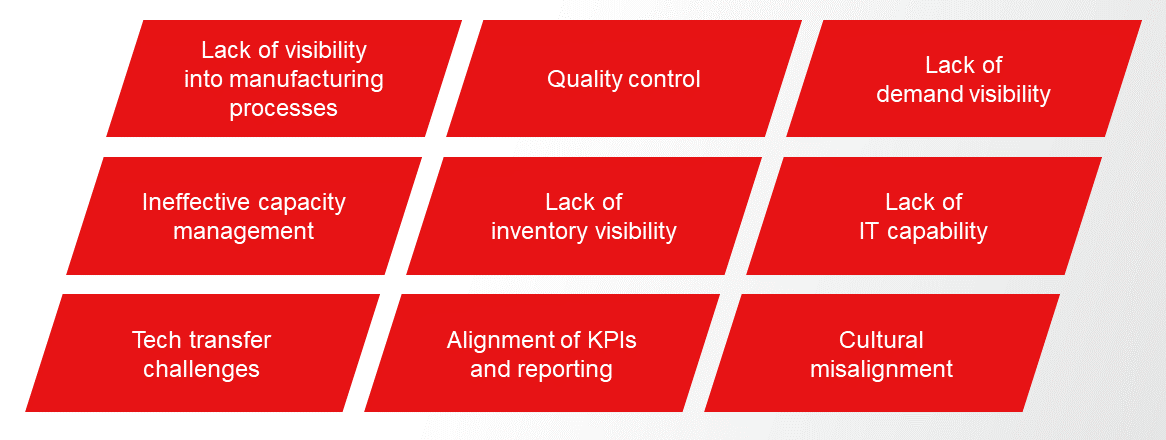 Lack of visibility into manufacturing processes

Quality control

Lack of demand visibility

Ineffective capacity management

Lack of inventory visibility

Lack of IT capability

Tech transfer challenges

Alignment of KPIs and reporting

Cultural misalignment